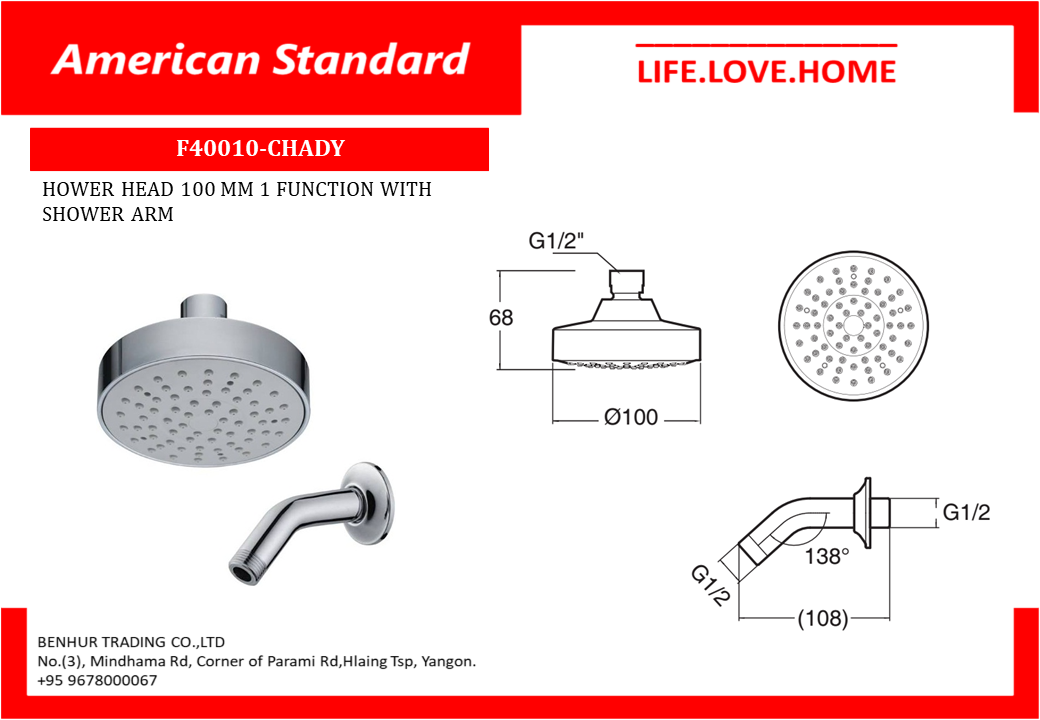 American Standard

LIFE.LOVE.HOME

F40010-CHADY

HOWER HEAD 100 MM 1 FUNCTION WITH SHOWER ARM

G1/2"

68

Ø100

G1/2

138°

G1/2

(108)

BENHUR TRADING CO.,LTD
No.(3), Mindhama Rd, Corner of Parami Rd,Hlaing Tsp, Yangon.
+95 9678000067